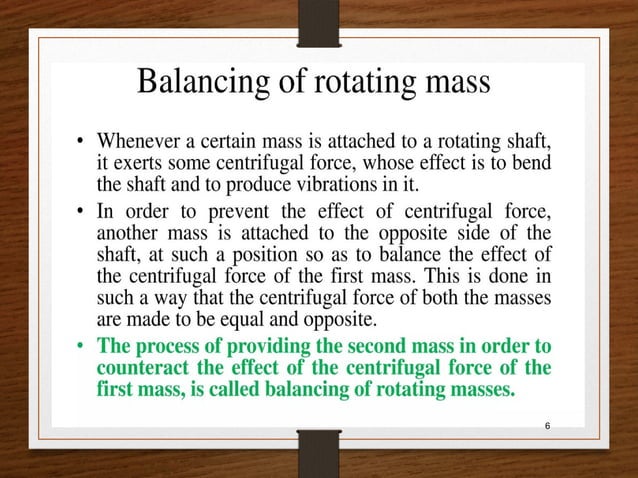 Balancing of rotating mass

• Whenever a certain mass is attached to a rotating shaft, it exerts some centrifugal force, whose effect is to bend the shaft and to produce vibrations in it.

• In order to prevent the effect of centrifugal force, another mass is attached to the opposite side of the shaft, at such a position so as to balance the effect of the centrifugal force of the first mass. This is done in such a way that the centrifugal force of both the masses are made to be equal and opposite.

• The process of providing the second mass in order to counteract the effect of the centrifugal force of the first mass, is called balancing of rotating masses.

6